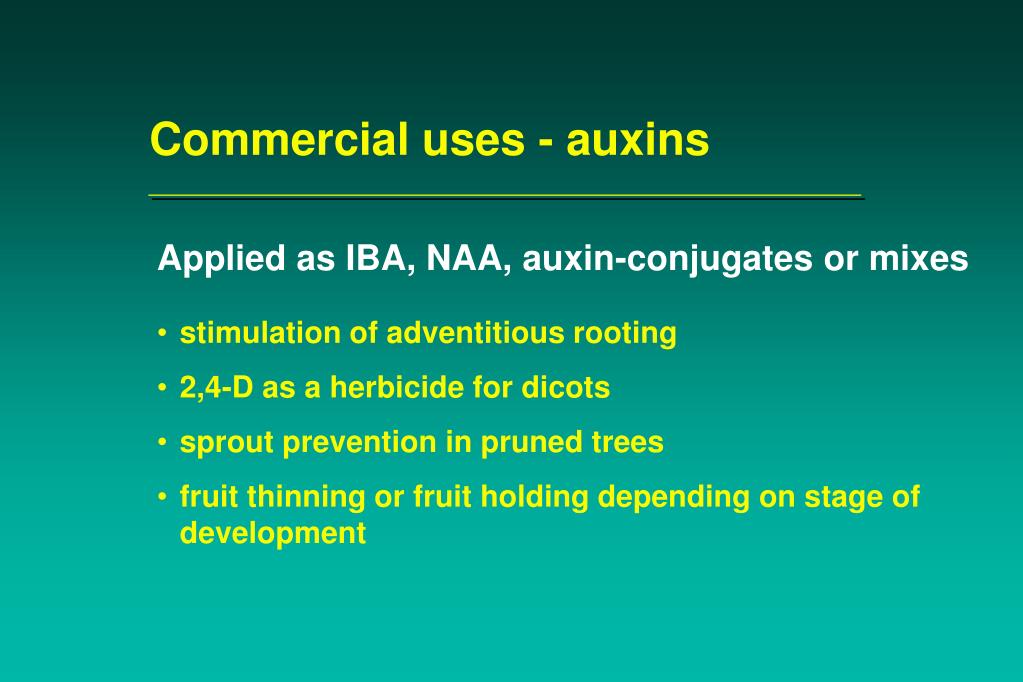 Commercial uses - auxins

Applied as IBA, NAA, auxin-conjugates or mixes

• stimulation of adventitious rooting
• 2,4-D as a herbicide for dicots
• sprout prevention in pruned trees
• fruit thinning or fruit holding depending on stage of development